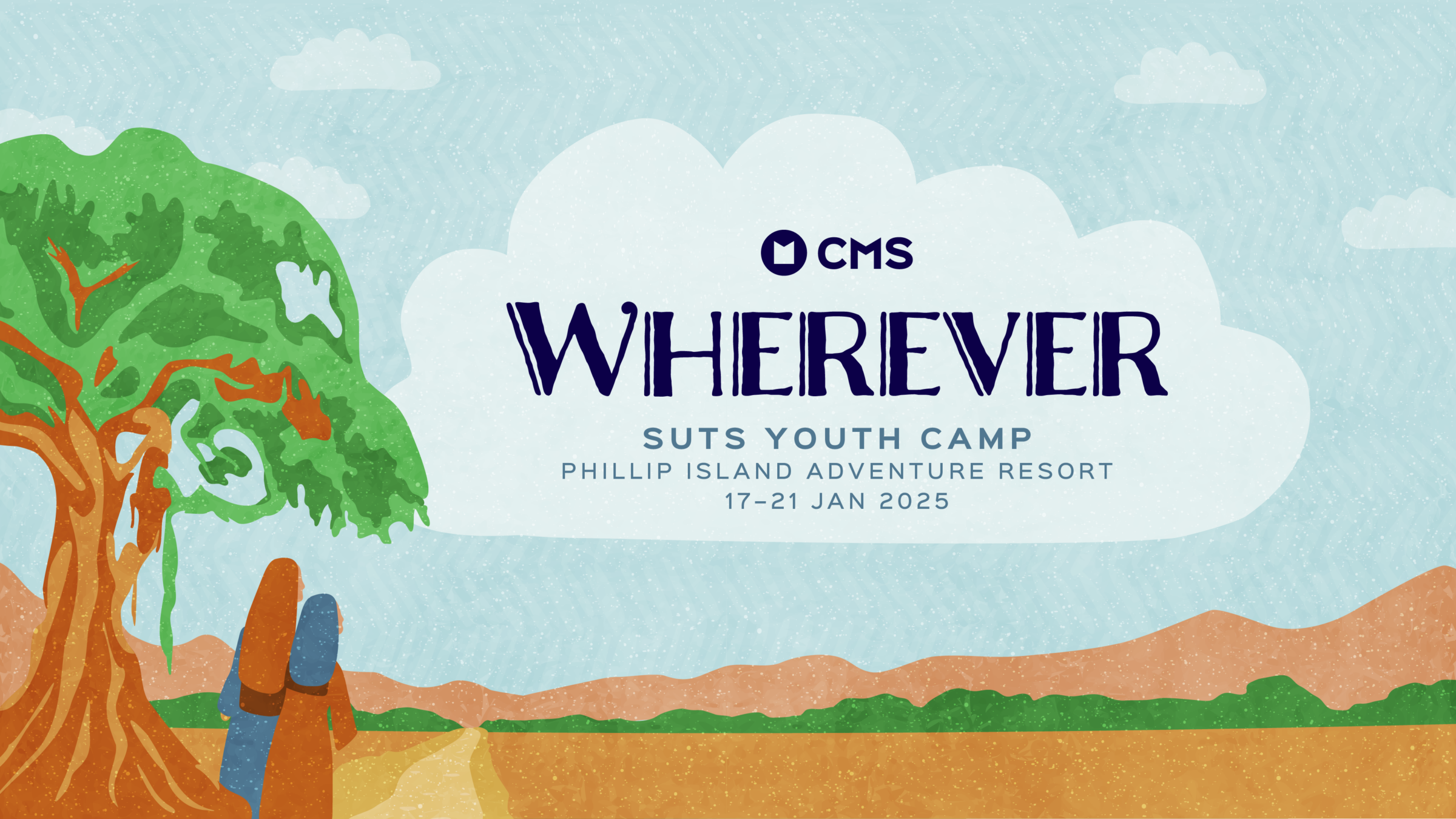 CMS

WHEREVER

SUTS YOUTH CAMP
PHILLIP ISLAND ADVENTURE RESORT
17–21 JAN 2025